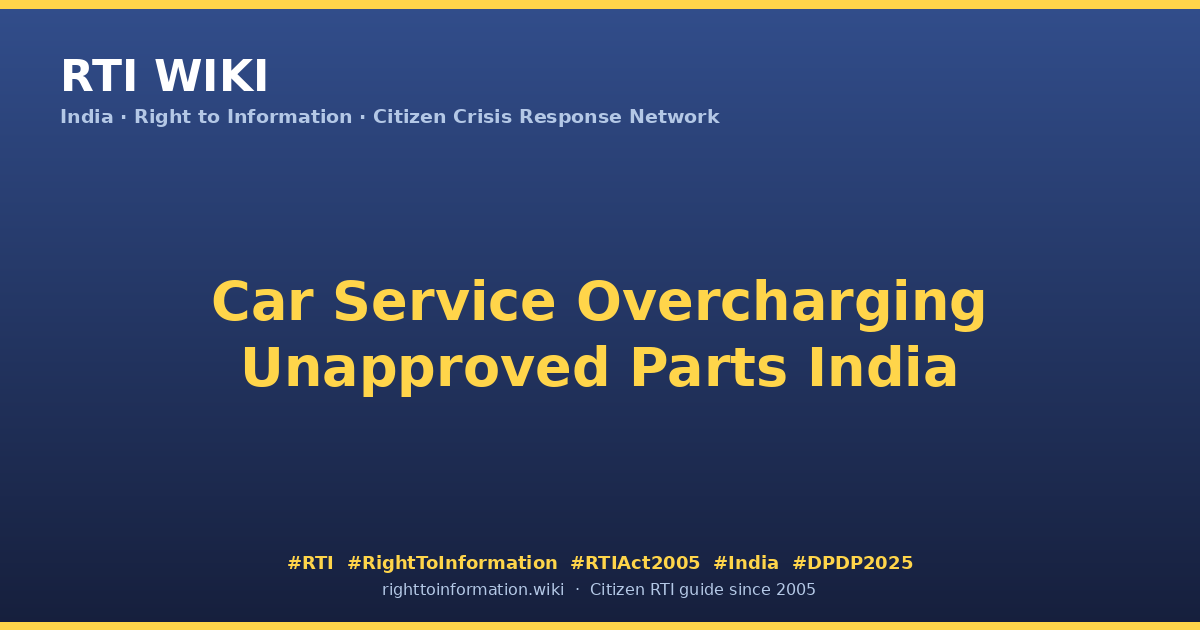 RTI WIKI
India · Right to Information · Citizen Crisis Response Network

Car Service Overcharging Unapproved Parts India

#RTI #RightToInformation #RTIAct2005 #India #DPDP2025
righttoinformation.wiki · Citizen RTI guide since 2005